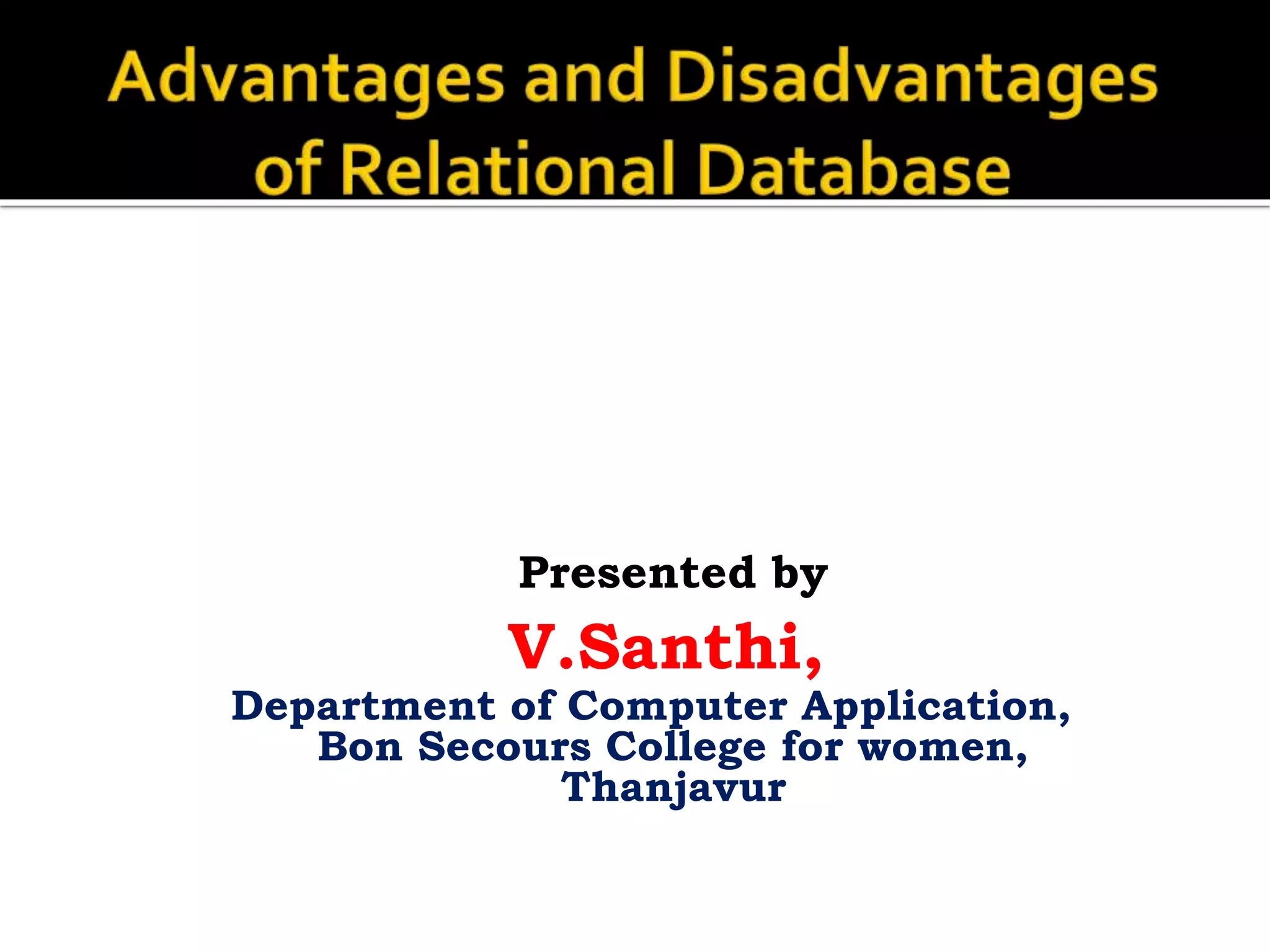 Advantages and Disadvantages of Relational Database

Presented by
V.Santhi,
Department of Computer Application,
Bon Secours College for women,
Thanjavur